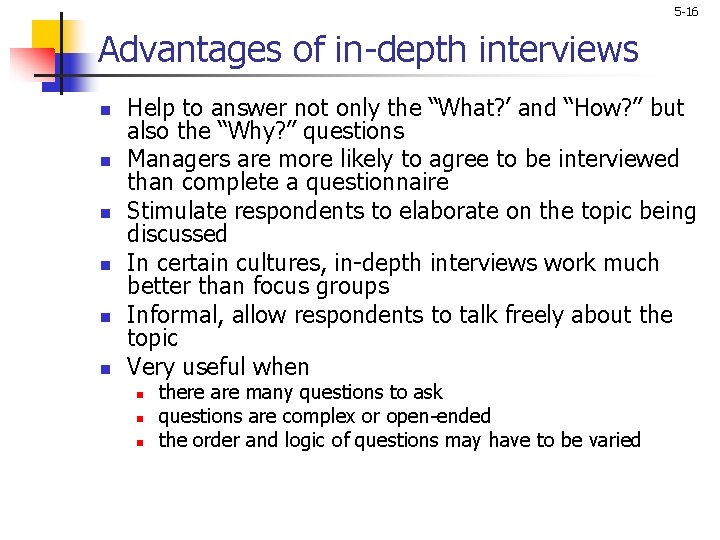 5-16

Advantages of in-depth interviews

- Help to answer not only the “What?’ and “How?” but also the “Why?” questions
- Managers are more likely to agree to be interviewed than complete a questionnaire
- Stimulate respondents to elaborate on the topic being discussed
- In certain cultures, in-depth interviews work much better than focus groups
- Informal, allow respondents to talk freely about the topic
- Very useful when
  - there are many questions to ask
  - questions are complex or open-ended
  - the order and logic of questions may have to be varied